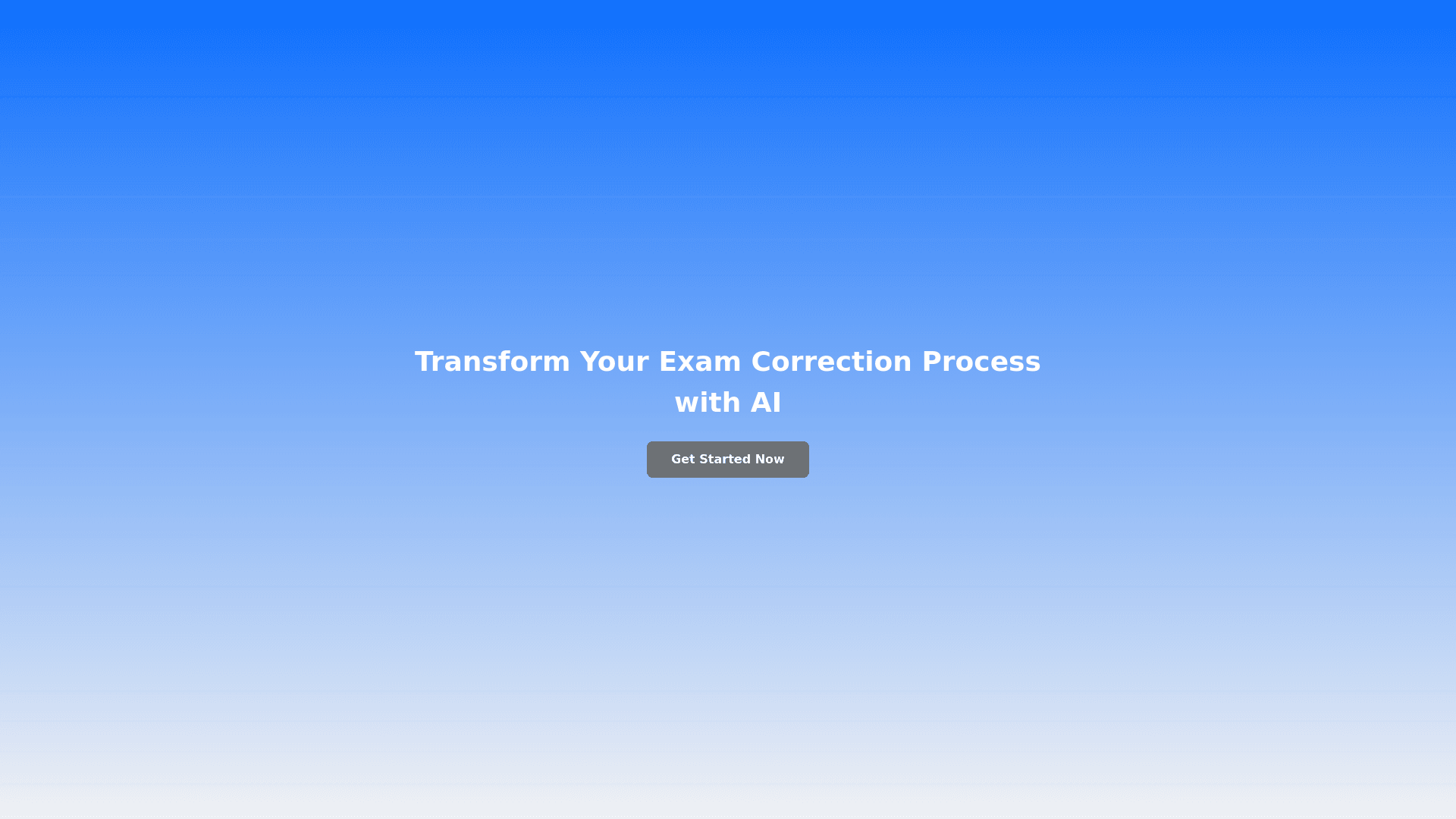 Transform Your Exam Correction Process with AI

Get Started Now